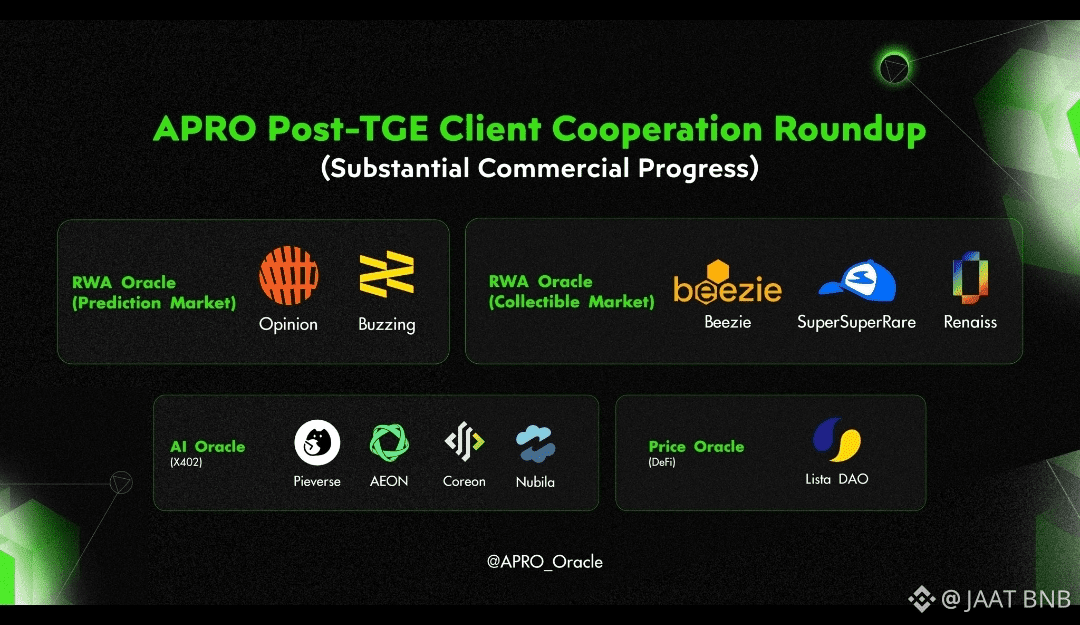 APRO Post-TGE Client Cooperation Roundup
(Substantial Commercial Progress)

RWA Oracle (Prediction Market)
Opinion
Buzzing

RWA Oracle (Collectible Market)
beezie
Beezie
SuperSuperRare
Renaiss

AI Oracle
(X402)
Pieverse
AEON
Coreon
Nubila

Price Oracle
(DeFi)
Lista DAO

@APRO_Oracle

@ JAAT BNB